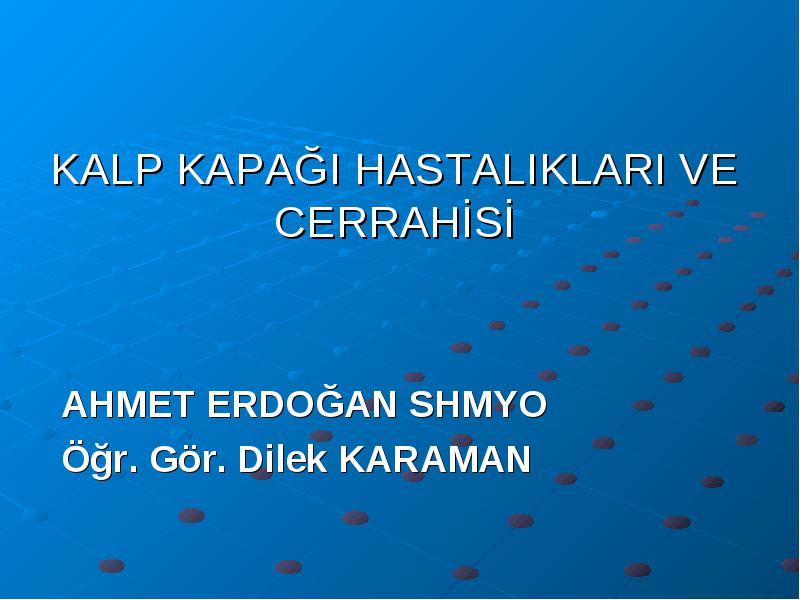 KALP KAPAĞI HASTALIKLARI VE CERRAHİSİ

AHMET ERDOĞAN SHMYO
Öğr. Gör. Dilek KARAMAN